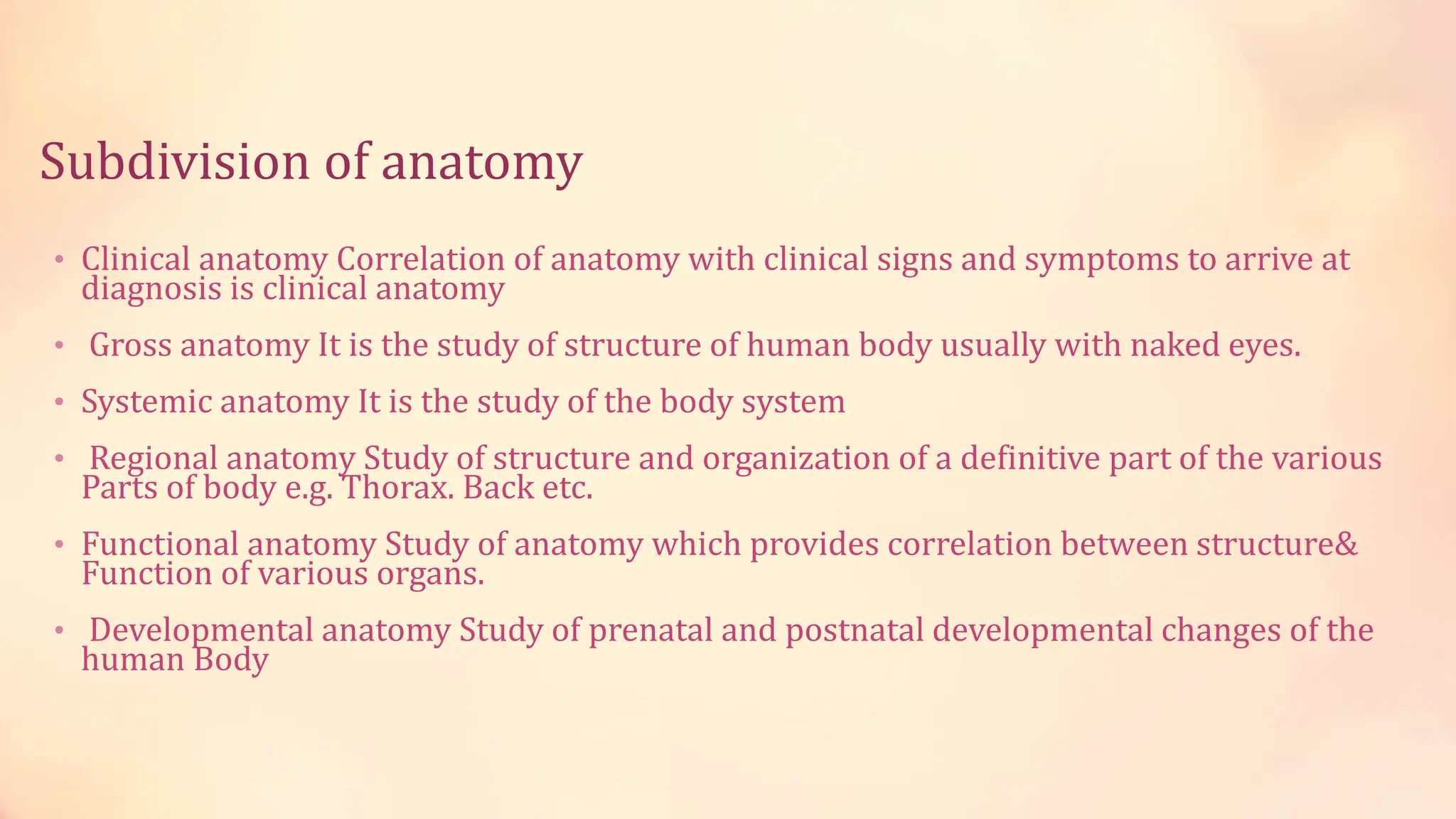 Subdivision of anatomy

• Clinical anatomy Correlation of anatomy with clinical signs and symptoms to arrive at diagnosis is clinical anatomy

• Gross anatomy It is the study of structure of human body usually with naked eyes.

• Systemic anatomy It is the study of the body system

• Regional anatomy Study of structure and organization of a definitive part of the various Parts of body e.g. Thorax. Back etc.

• Functional anatomy Study of anatomy which provides correlation between structure& Function of various organs.

• Developmental anatomy Study of prenatal and postnatal developmental changes of the human Body